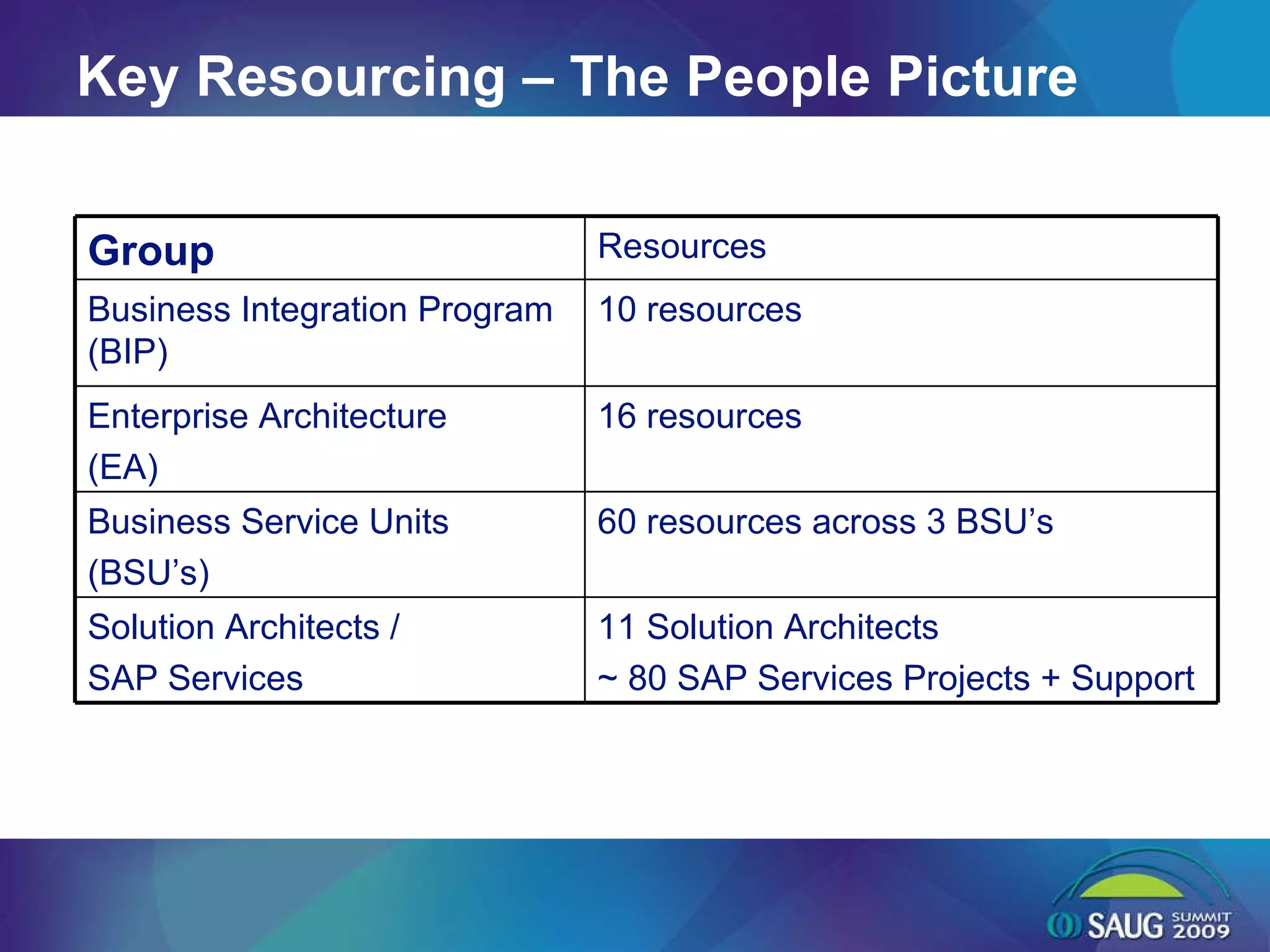 Key Resourcing – The People Picture

| Group | Resources |
|---|---|
| Business Integration Program (BIP) | 10 resources |
| Enterprise Architecture (EA) | 16 resources |
| Business Service Units (BSU’s) | 60 resources across 3 BSU’s |
| Solution Architects / SAP Services | 11 Solution Architects ~ 80 SAP Services Projects + Support |

SAUG SUMMIT 2009